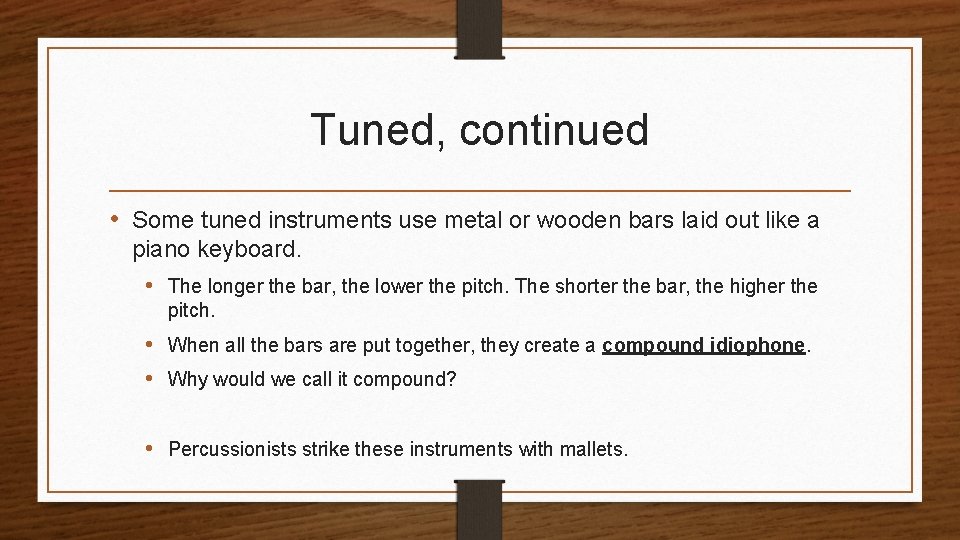 Tuned, continued

• Some tuned instruments use metal or wooden bars laid out like a piano keyboard.

• The longer the bar, the lower the pitch. The shorter the bar, the higher the pitch.

• When all the bars are put together, they create a compound idiophone.

• Why would we call it compound?

• Percussionists strike these instruments with mallets.